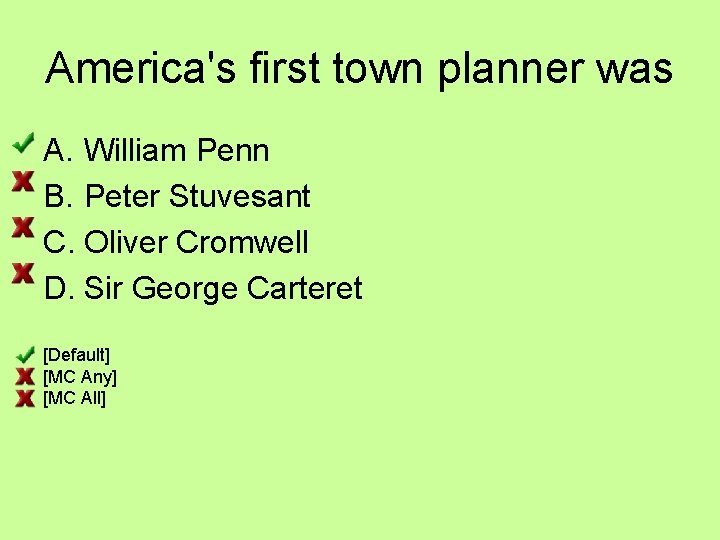 America's first town planner was

A. William Penn
B. Peter Stuvesant
C. Oliver Cromwell
D. Sir George Carteret

[Default]
[MC Any]
[MC All]